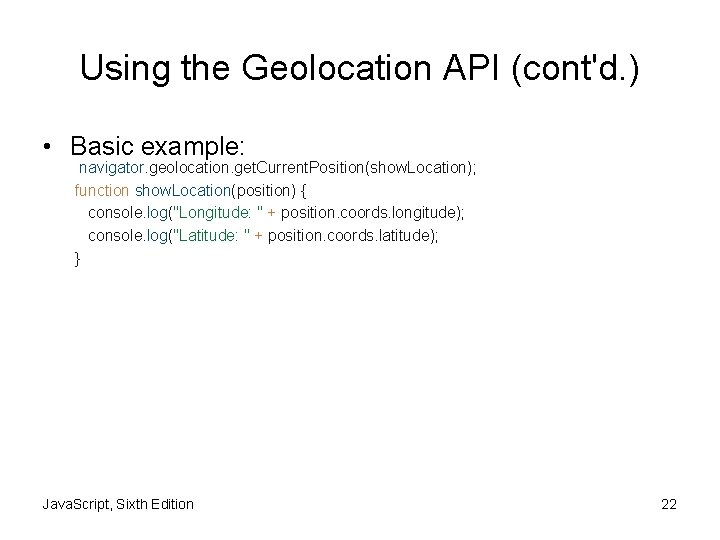 Using the Geolocation API (cont'd.)

• Basic example:

navigator.geolocation.getCurrentPosition(showLocation);
function showLocation(position) {
  console.log("Longitude: " + position.coords.longitude);
  console.log("Latitude: " + position.coords.latitude);
}

JavaScript, Sixth Edition

22